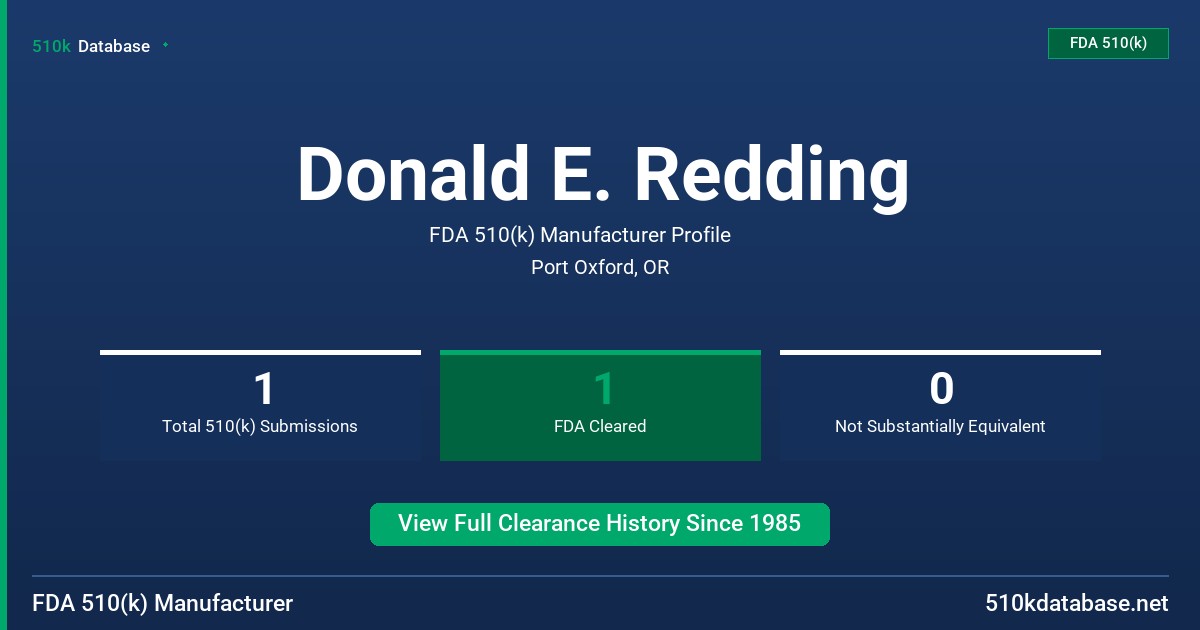 510k Database

FDA 510(k)

Donald E. Redding

FDA 510(k) Manufacturer Profile

Port Oxford, OR

1
Total 510(k) Submissions

1
FDA Cleared

0
Not Substantially Equivalent

View Full Clearance History Since 1985

FDA 510(k) Manufacturer

510kdatabase.net